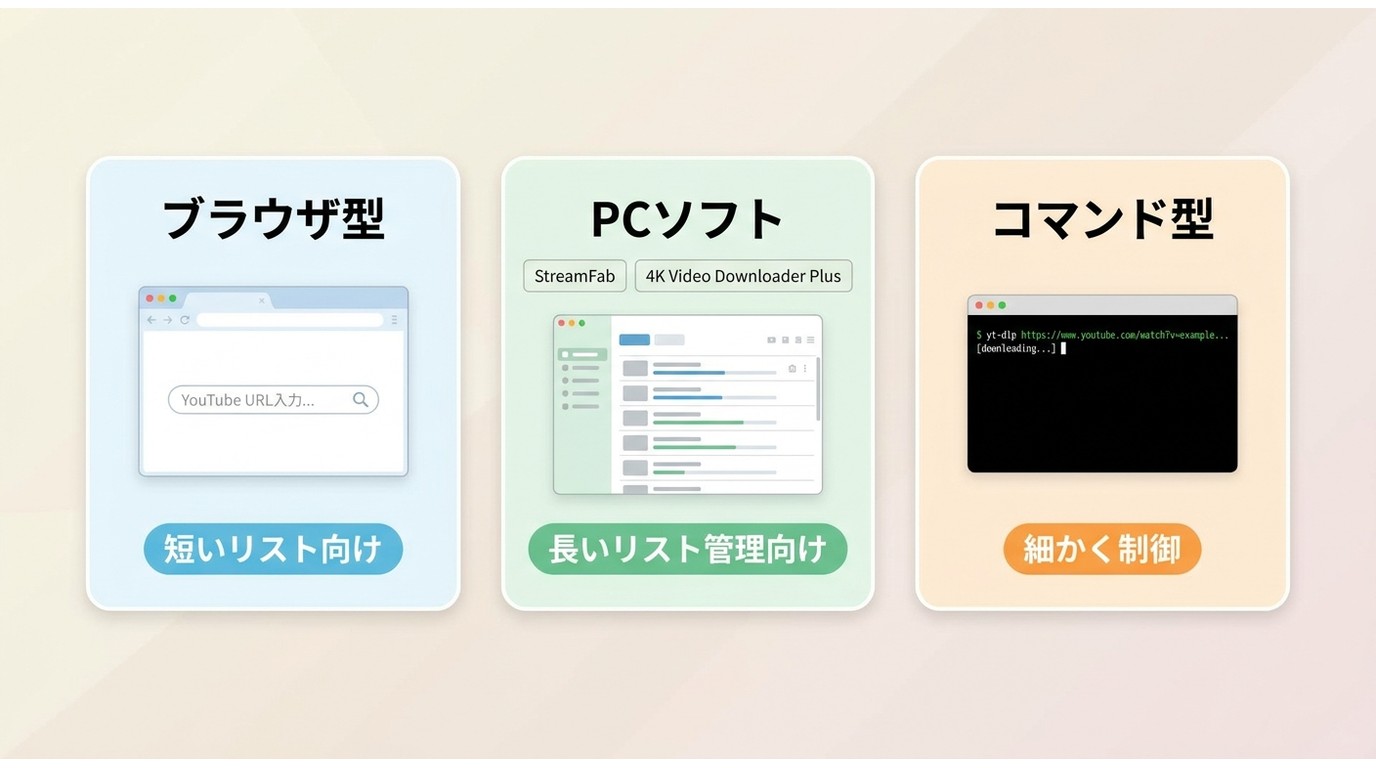 ブラウザ型

YouTube URL入力...

短いリスト向け

PCソフト

StreamFab

4K Video Downloader Plus

長いリスト管理向け

コマンド型

$ yt-dlp https://www.youtube.com/watch?v=example...
[doenleading...]

細かく制御